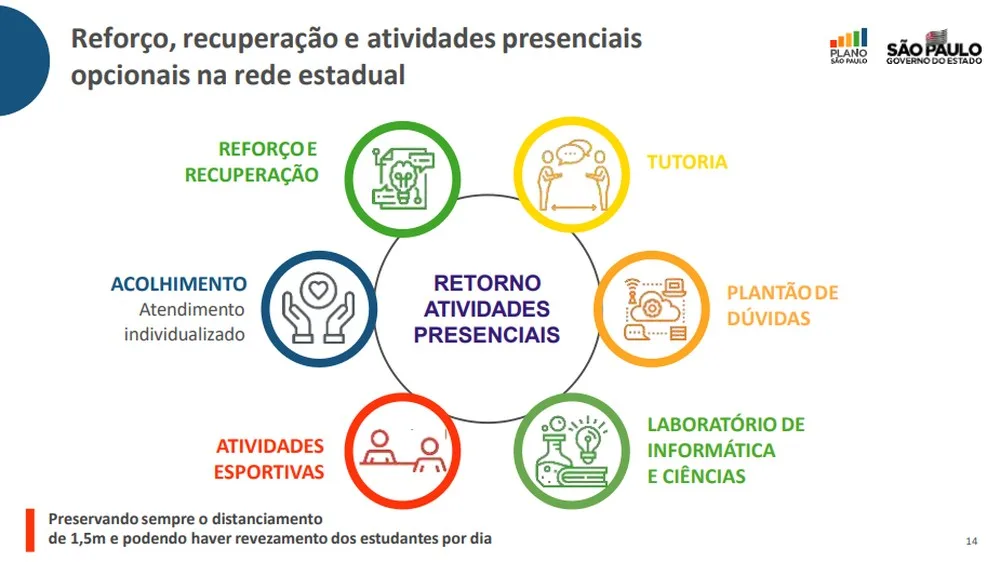 Reforço, recuperação e atividades presenciais opcionais na rede estadual

PLANO
SÃO PAULO

SÃO PAULO
GOVERNO DO ESTADO

REFORÇO E
RECUPERAÇÃO

TUTORIA

ACOLHIMENTO
Atendimento
individualizado

RETORNO
ATIVIDADES
PRESENCIAIS

PLANTÃO DE
DÚVIDAS

ATIVIDADES
ESPORTIVAS

LABORATÓRIO DE
INFORMÁTICA
E CIÊNCIAS

Preservando sempre o distanciamento de 1,5m e podendo haver revezamento dos estudantes por dia

14